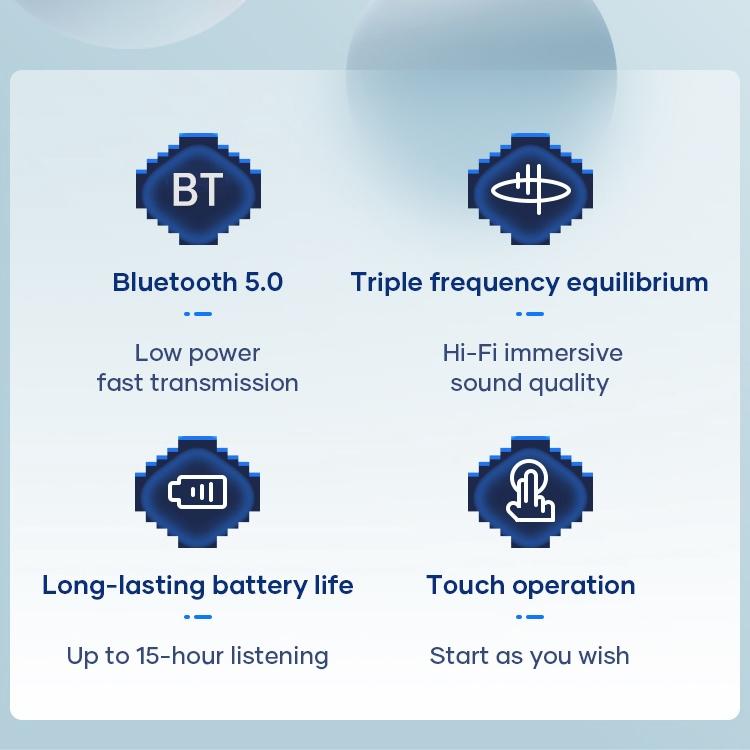 BT

Bluetooth 5.0

Low power
fast transmission

Triple frequency equilibrium

Hi-Fi immersive
sound quality

Long-lasting battery life

Up to 15-hour listening

Touch operation

Start as you wish